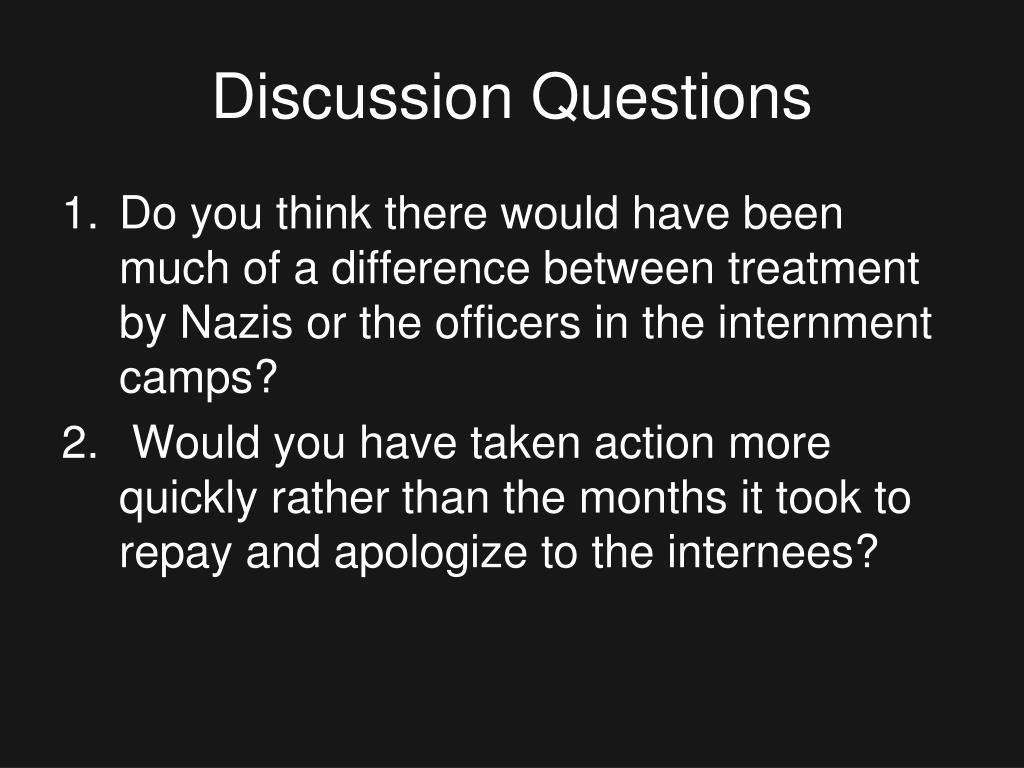 Discussion Questions

1. Do you think there would have been much of a difference between treatment by Nazis or the officers in the internment camps?
2. Would you have taken action more quickly rather than the months it took to repay and apologize to the internees?